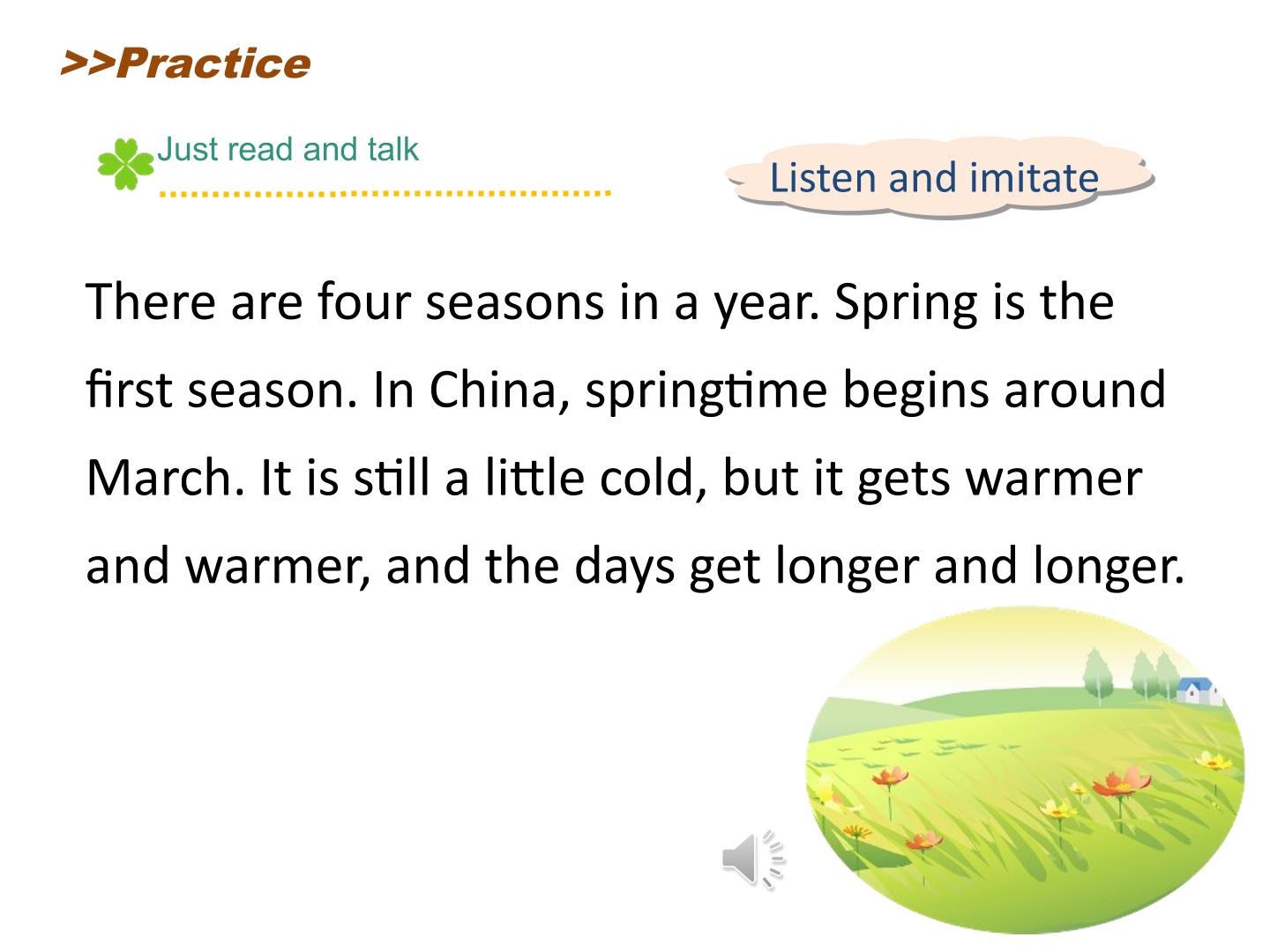 >>Practice

Just read and talk

Listen and imitate

There are four seasons in a year. Spring is the first season. In China, springtime begins around March. It is still a little cold, but it gets warmer and warmer, and the days get longer and longer.